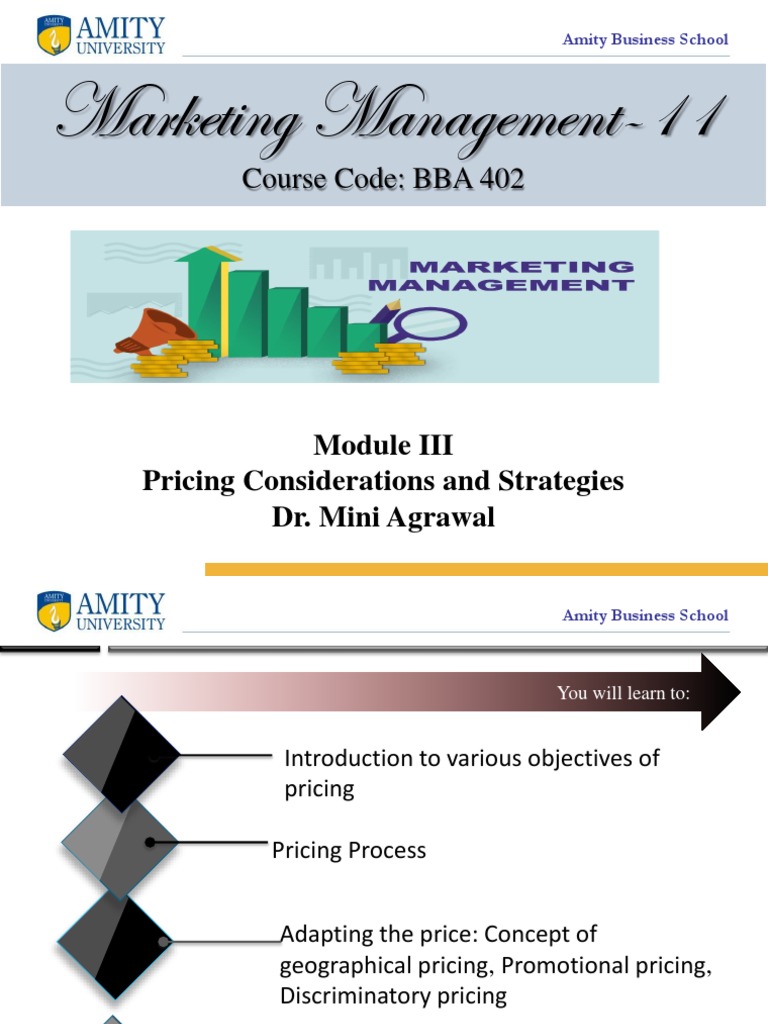 AMITY UNIVERSITY

Amity Business School

Marketing Management-11

Course Code: BBA 402

MARKETING MANAGEMENT

Module III
Pricing Considerations and Strategies
Dr. Mini Agrawal

AMITY UNIVERSITY

Amity Business School

You will learn to:

Introduction to various objectives of pricing

Pricing Process

Adapting the price: Concept of geographical pricing, Promotional pricing, Discriminatory pricing